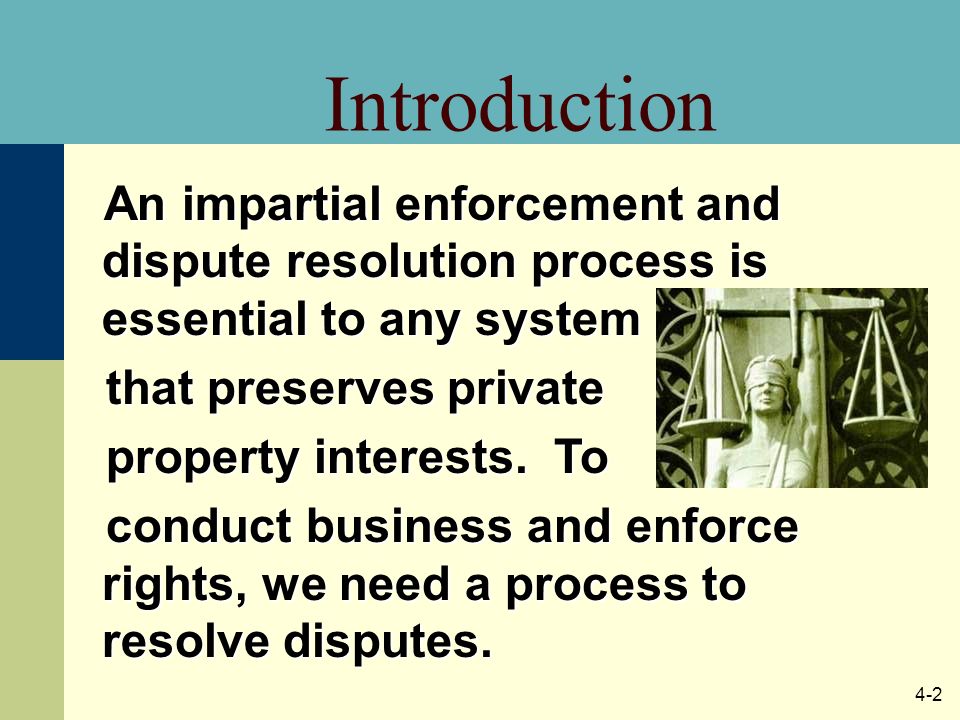 Introduction

An impartial enforcement and dispute resolution process is essential to any system that preserves private property interests. To conduct business and enforce rights, we need a process to resolve disputes.

4-2